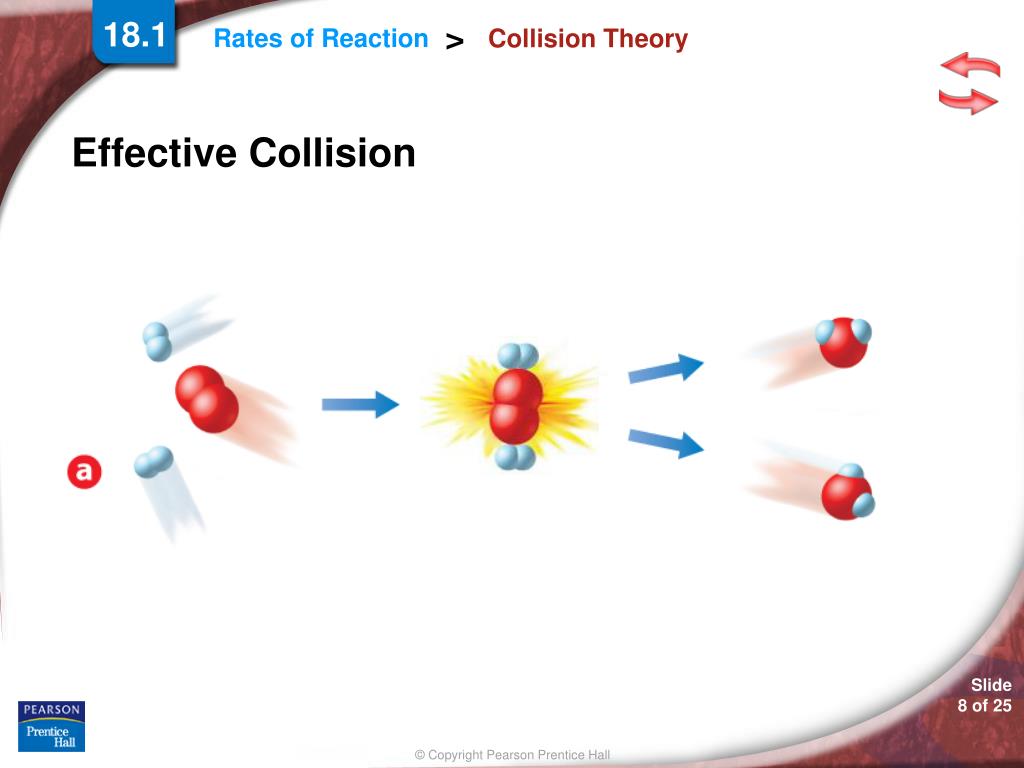 18.1 Rates of Reaction > Collision Theory

Effective Collision

a

PEARSON
Prentice Hall

Slide 8 of 25

© Copyright Pearson Prentice Hall